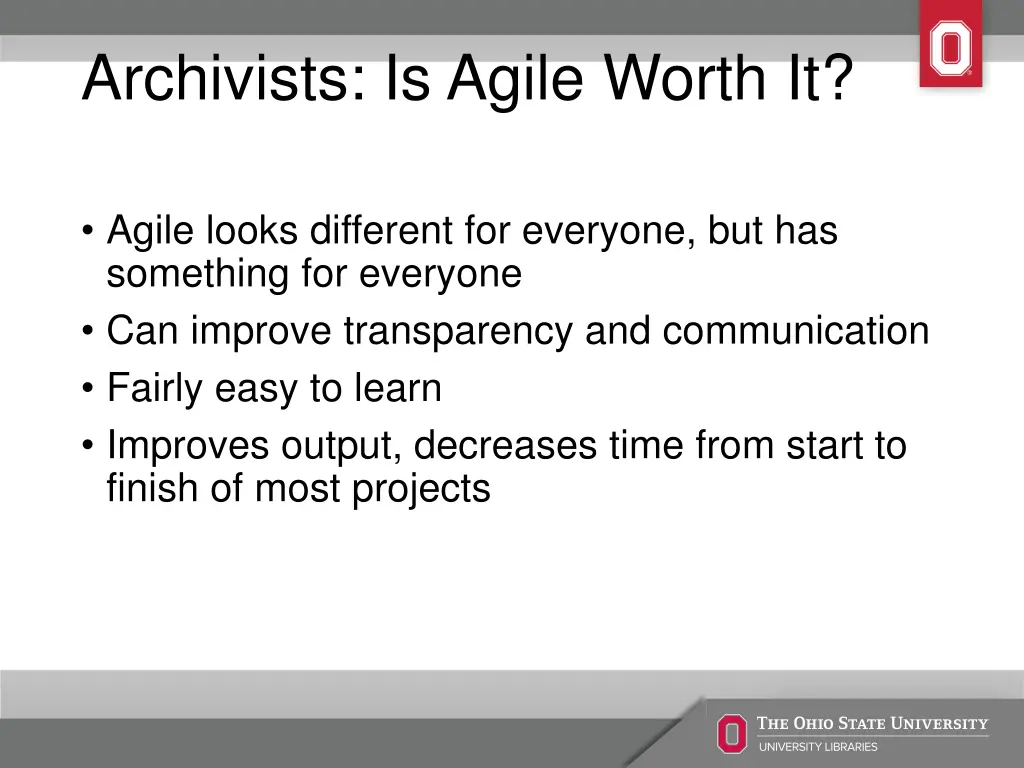 Archivists: Is Agile Worth It?

• Agile looks different for everyone, but has something for everyone
• Can improve transparency and communication
• Fairly easy to learn
• Improves output, decreases time from start to finish of most projects

THE OHIO STATE UNIVERSITY
UNIVERSITY LIBRARIES